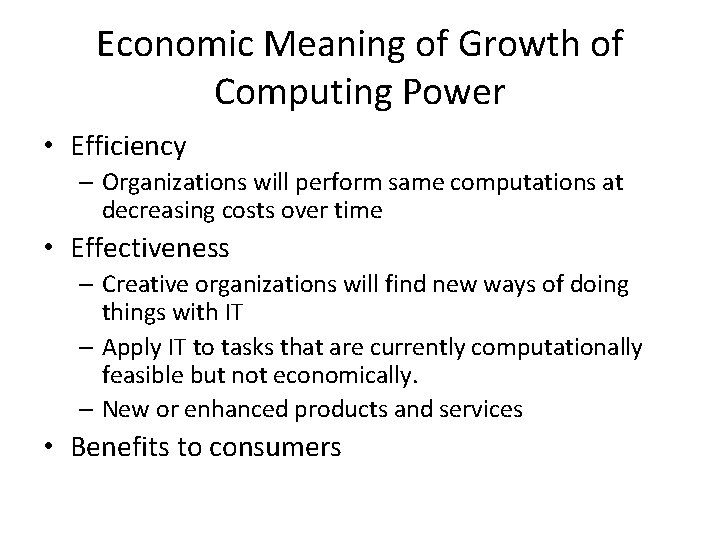 Economic Meaning of Growth of Computing Power

• Efficiency
– Organizations will perform same computations at decreasing costs over time
• Effectiveness
– Creative organizations will find new ways of doing things with IT
– Apply IT to tasks that are currently computationally feasible but not economically.
– New or enhanced products and services
• Benefits to consumers